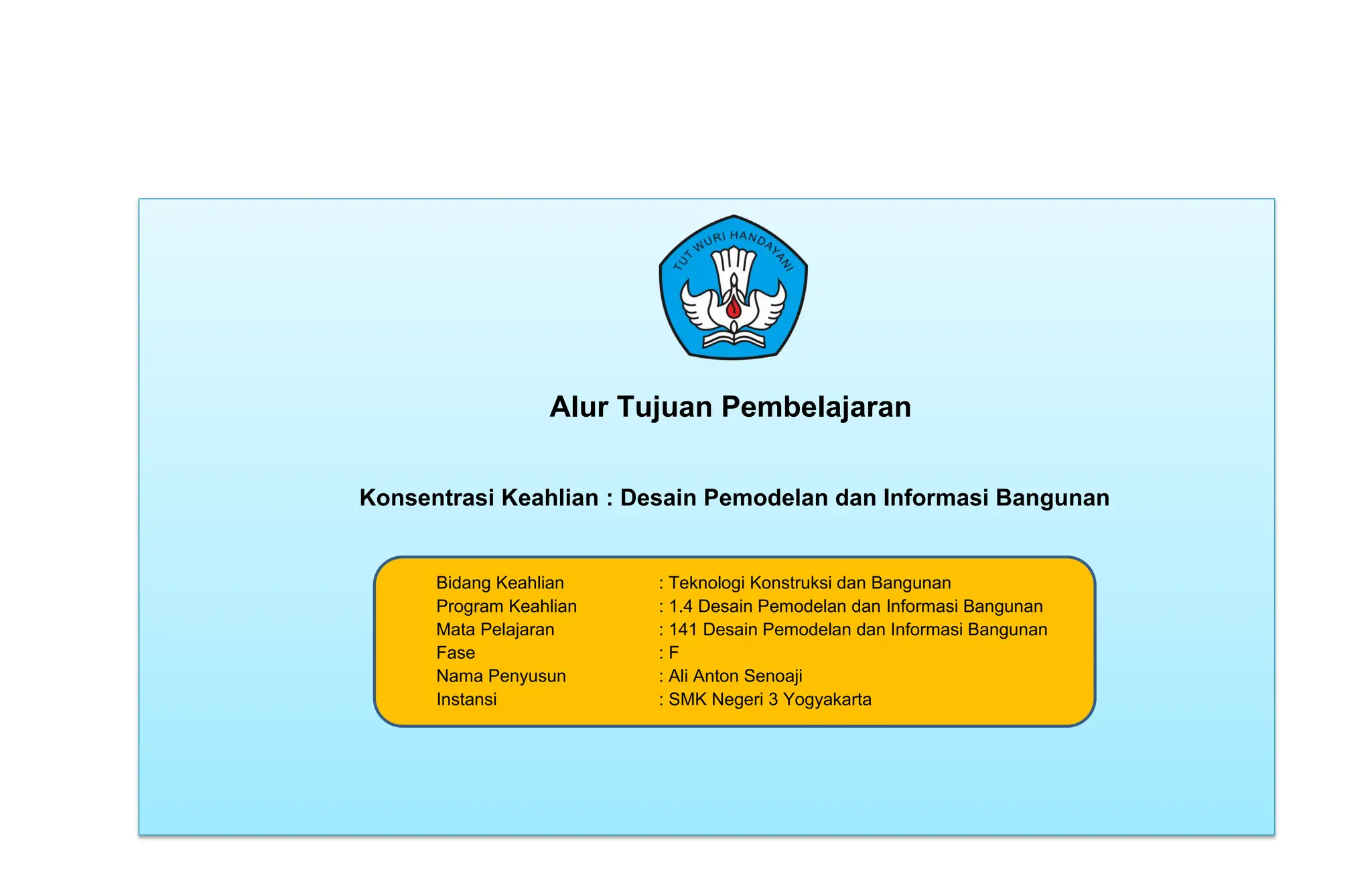 TUT WURI HANDAYANI

Alur Tujuan Pembelajaran

Konsentrasi Keahlian : Desain Pemodelan dan Informasi Bangunan

Bidang Keahlian : Teknologi Konstruksi dan Bangunan
Program Keahlian : 1.4 Desain Pemodelan dan Informasi Bangunan
Mata Pelajaran : 141 Desain Pemodelan dan Informasi Bangunan
Fase : F
Nama Penyusun : Ali Anton Senoaji
Instansi : SMK Negeri 3 Yogyakarta